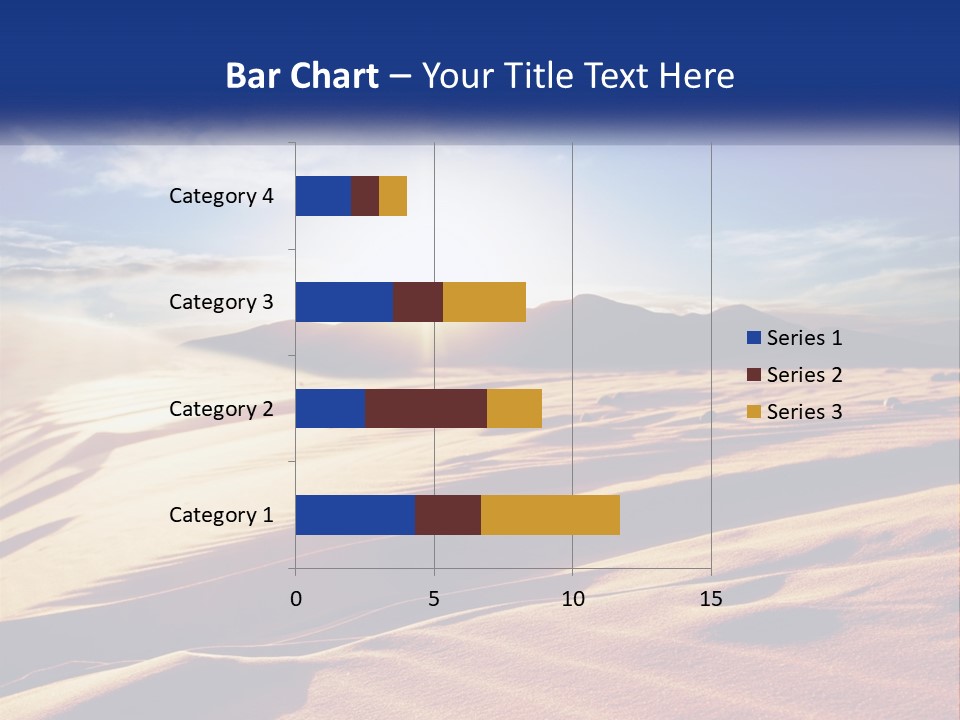 Bar Chart – Your Title Text Here

Category 4
Category 3
Category 2
Category 1

0
5
10
15

Series 1
Series 2
Series 3